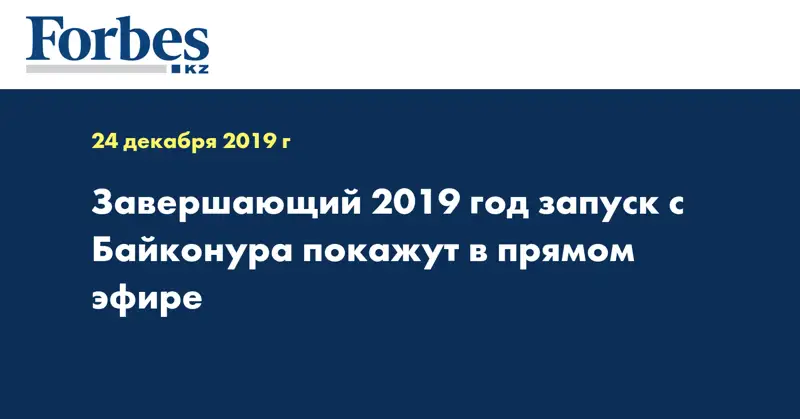 Forbes
KZ

24 декабря 2019 г

Завершающий 2019 год запуск с Байконура покажут в прямом эфире